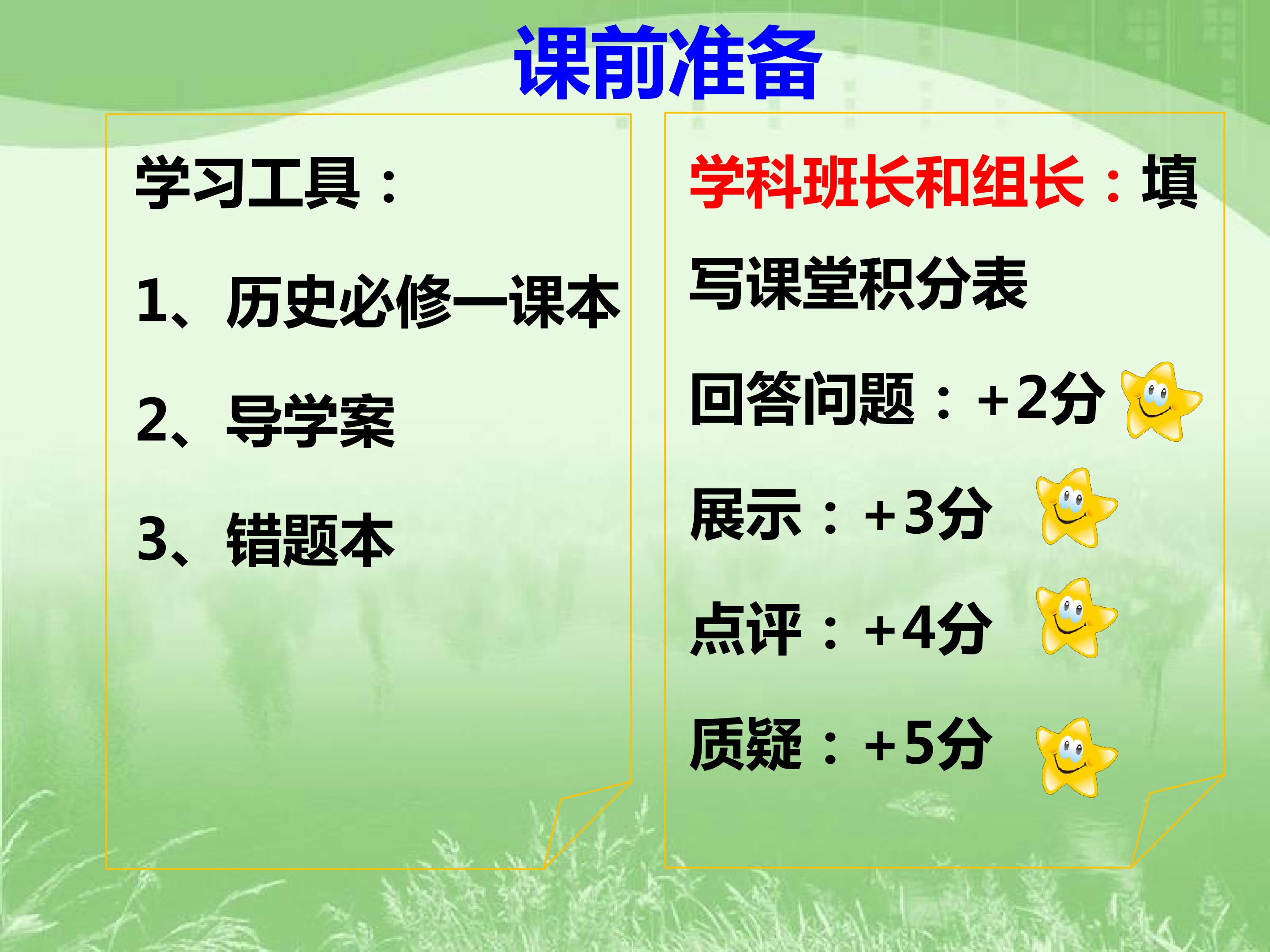 课前准备

学习工具：

1、历史必修一课本

2、导学案

3、错题本

学科班长和组长：填写课堂积分表

回答问题：+2分

展示：+3分

点评：+4分

质疑：+5分